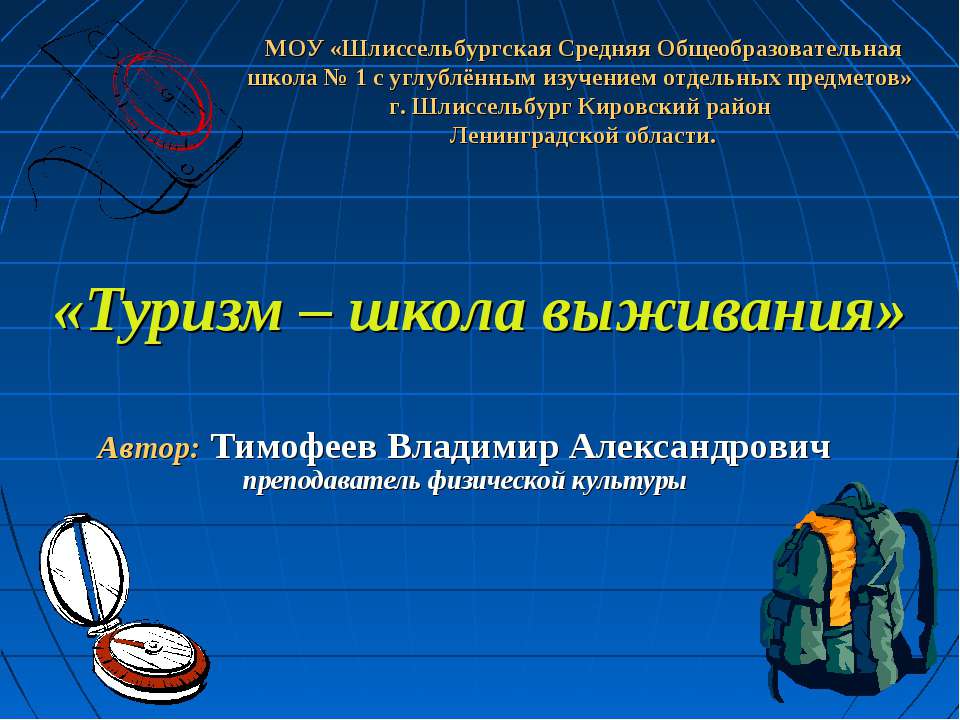 МОУ «Шлиссельбургская Средняя Общеобразовательная школа № 1 с углублённым изучением отдельных предметов» г. Шлиссельбург Кировский район Ленинградской области.

«Туризм – школа выживания»

Автор: Тимофеев Владимир Александрович
преподаватель физической культуры